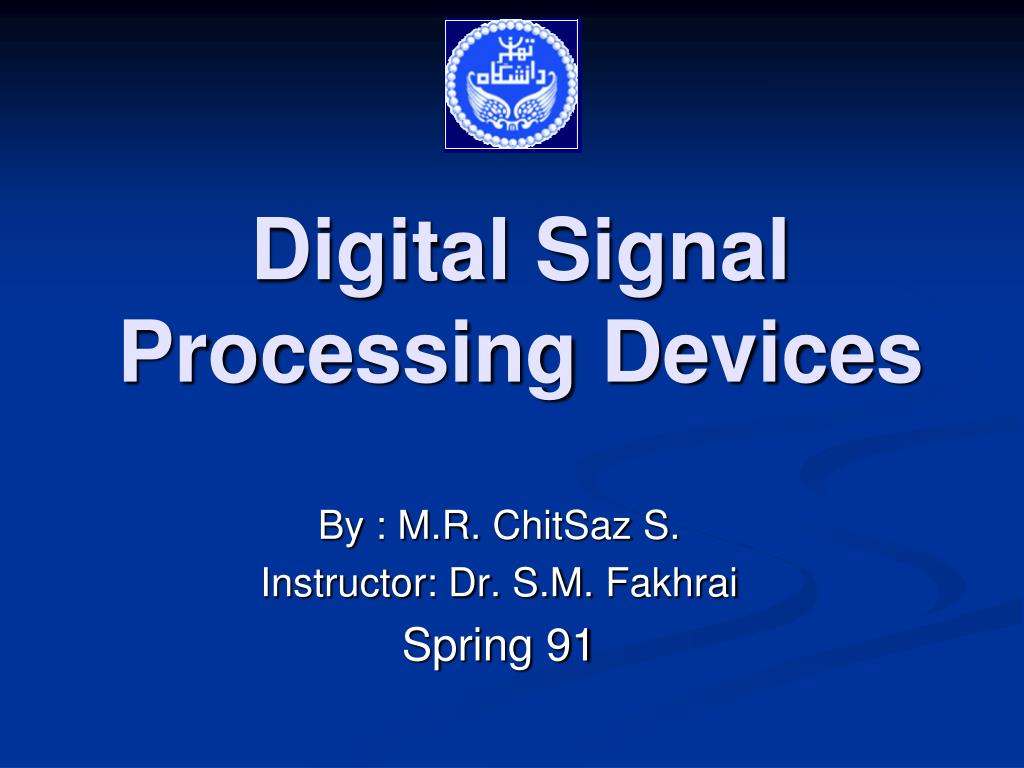 دانشگاه تهران

Digital Signal Processing Devices

By : M.R. ChitSaz S.
Instructor: Dr. S.M. Fakhrai
Spring 91